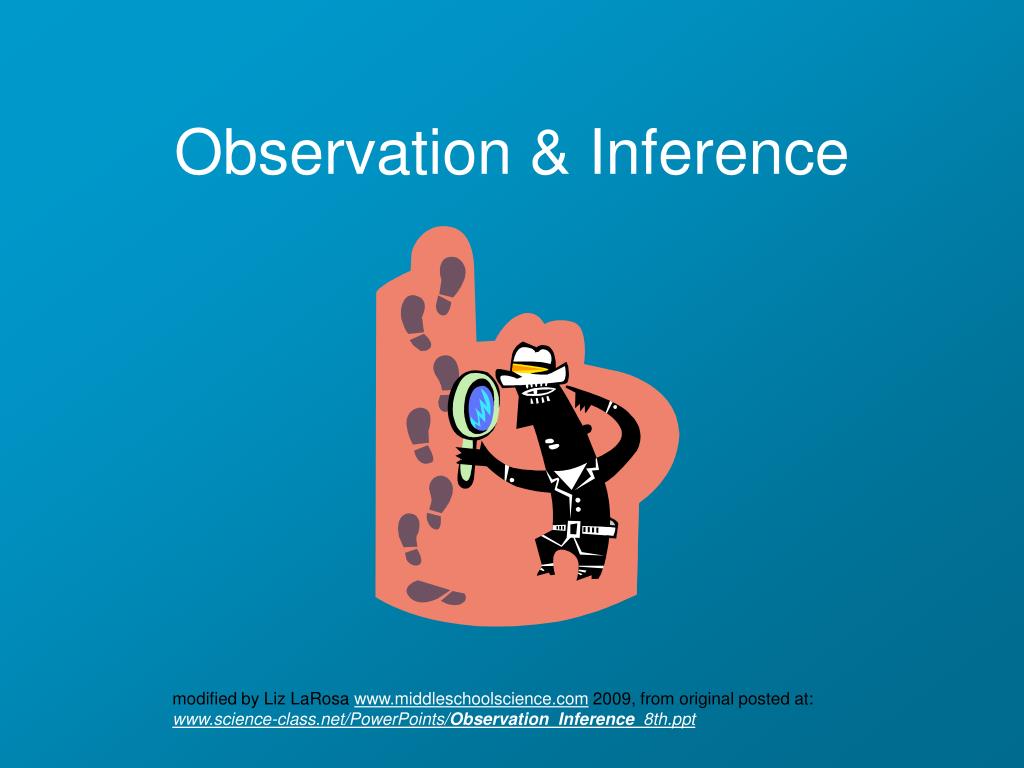 Observation & Inference

modified by Liz LaRosa www.middleschoolscience.com 2009, from original posted at: www.science-class.net/PowerPoints/Observation_Inference_8th.ppt